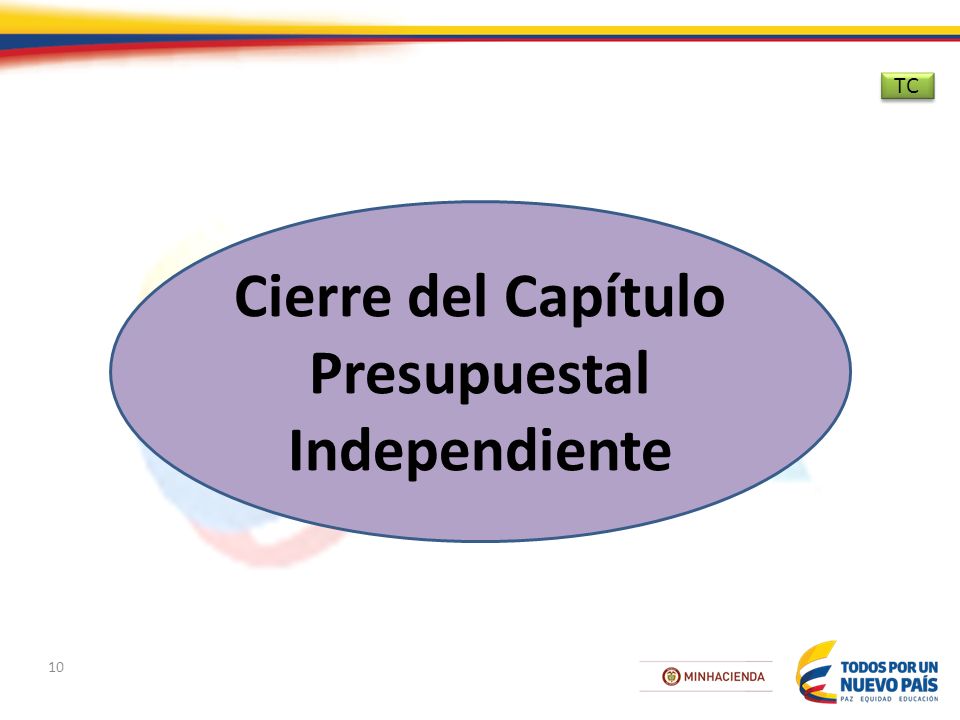 TC

Cierre del Capítulo Presupuestal Independiente

10

MINHACIENDA

TODOS POR UN NUEVO PAÍS
PAZ EQUIDAD EDUCACIÓN